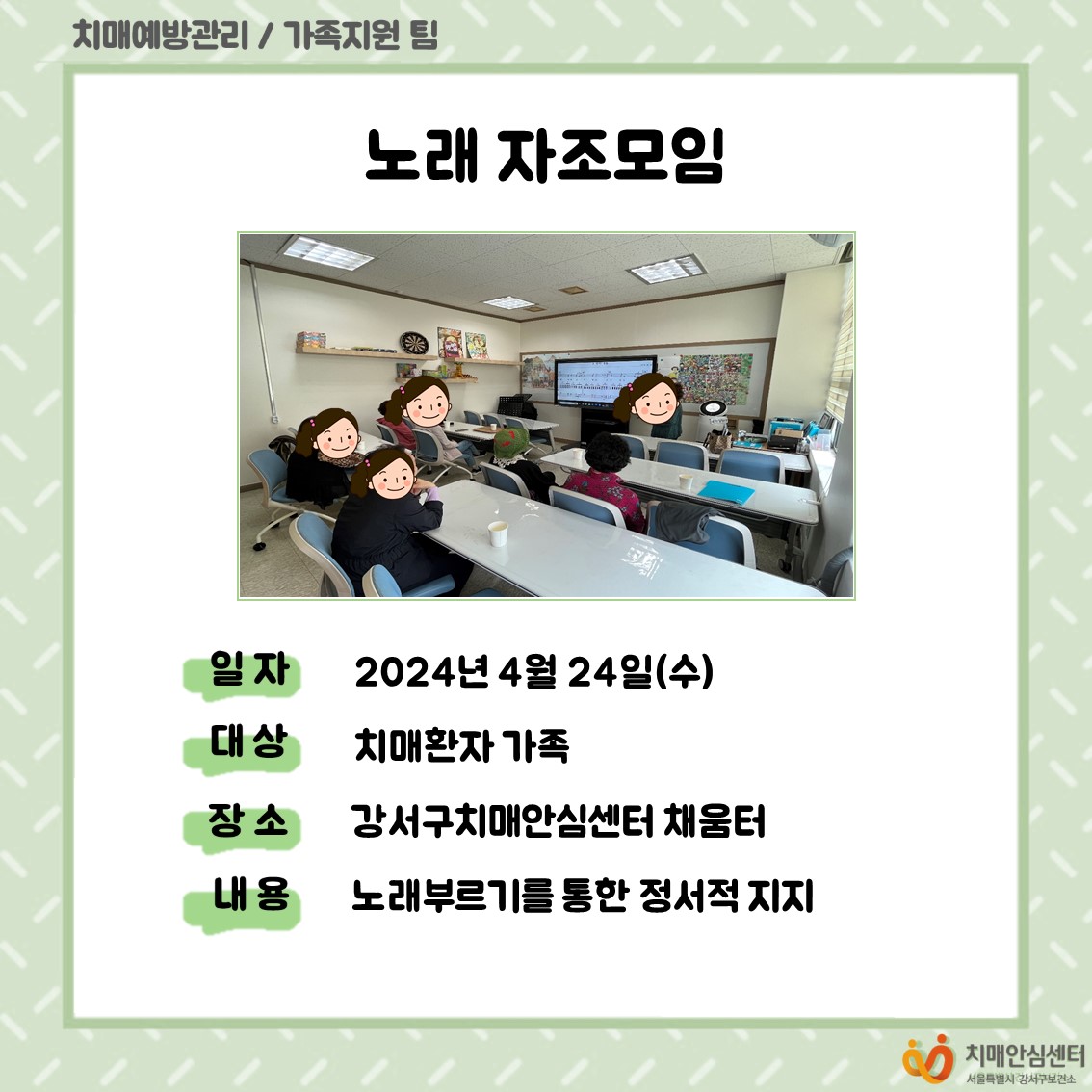 치매예방관리 / 가족지원 팀

노래 자조모임

일 자 2024년 4월 24일(수)

대 상 치매환자 가족

장 소 강서구치매안심센터 채움터

내 용 노래부르기를 통한 정서적 지지

치매안심센터
서울특별시 강서구보건소